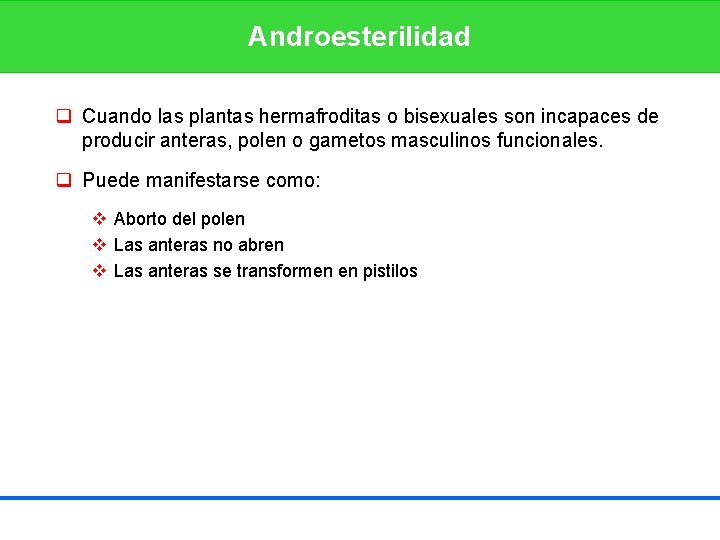 Androesterilidad

❑ Cuando las plantas hermafroditas o bisexuales son incapaces de producir anteras, polen o gametos masculinos funcionales.

❑ Puede manifestarse como:

❖ Aborto del polen
❖ Las anteras no abren
❖ Las anteras se transformen en pistilos